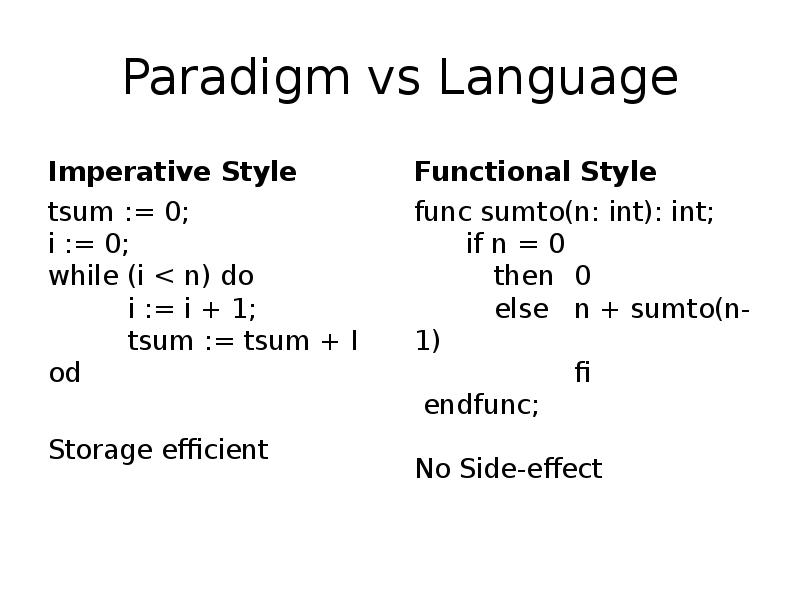 Paradigm vs Language

Imperative Style

tsum := 0;
i := 0;
while (i < n) do
i := i + 1;
tsum := tsum + I
od

Storage efficient

Functional Style

func sumto(n: int): int;
if n = 0
then 0
else n + sumto(n-1)
fi
endfunc;

No Side-effect